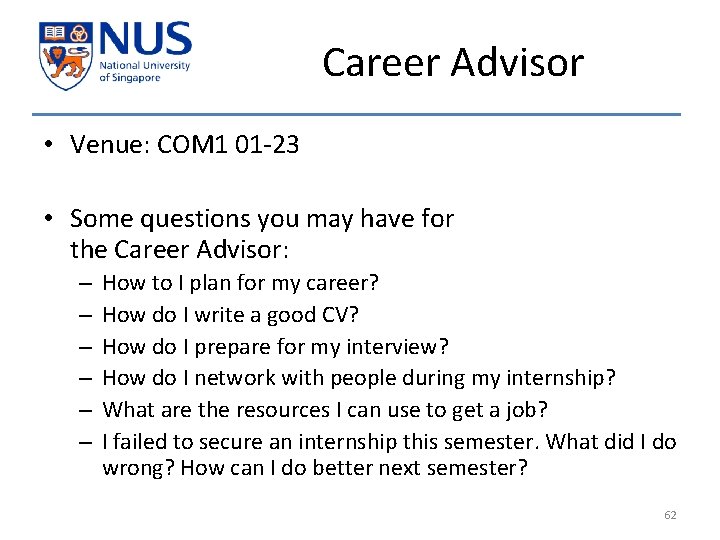 NUS
National University of Singapore

Career Advisor

• Venue: COM1 01-23

• Some questions you may have for the Career Advisor:
– How to I plan for my career?
– How do I write a good CV?
– How do I prepare for my interview?
– How do I network with people during my internship?
– What are the resources I can use to get a job?
– I failed to secure an internship this semester. What did I do wrong? How can I do better next semester?

62